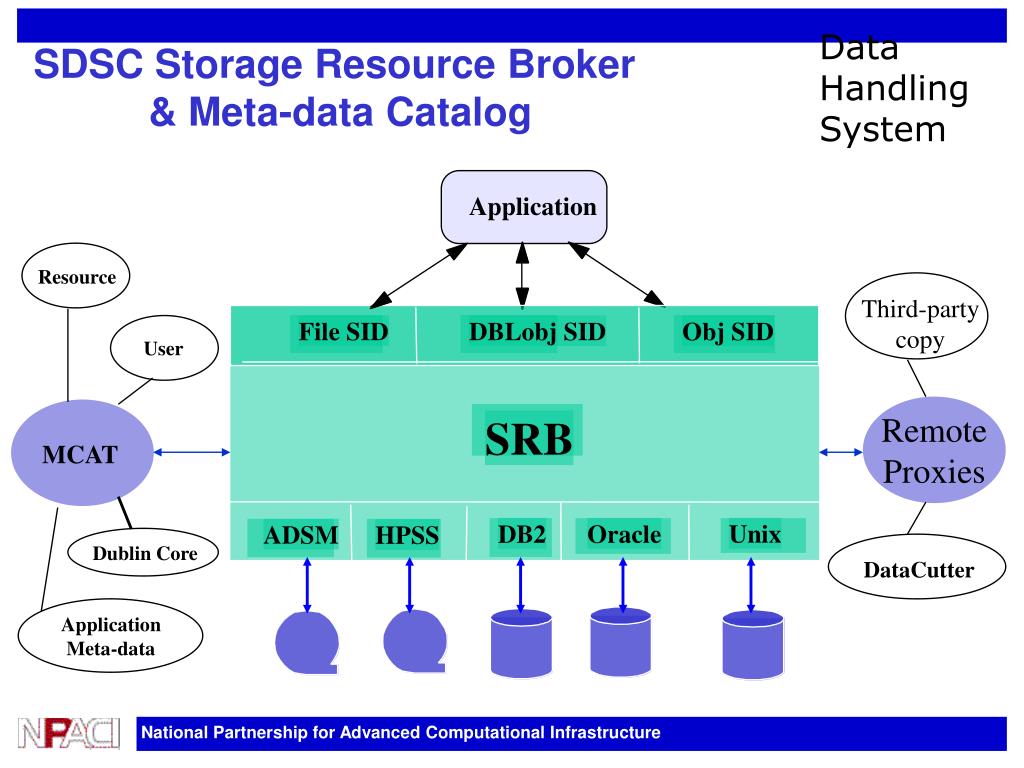 SDSC Storage Resource Broker & Meta-data Catalog

Data Handling System

Application

Resource

User

MCAT

Dublin Core

Application Meta-data

File SID

DBLobj SID

Obj SID

SRB

ADSM

HPSS

DB2

Oracle

Unix

Third-party copy

Remote Proxies

DataCutter

NPACI

National Partnership for Advanced Computational Infrastructure